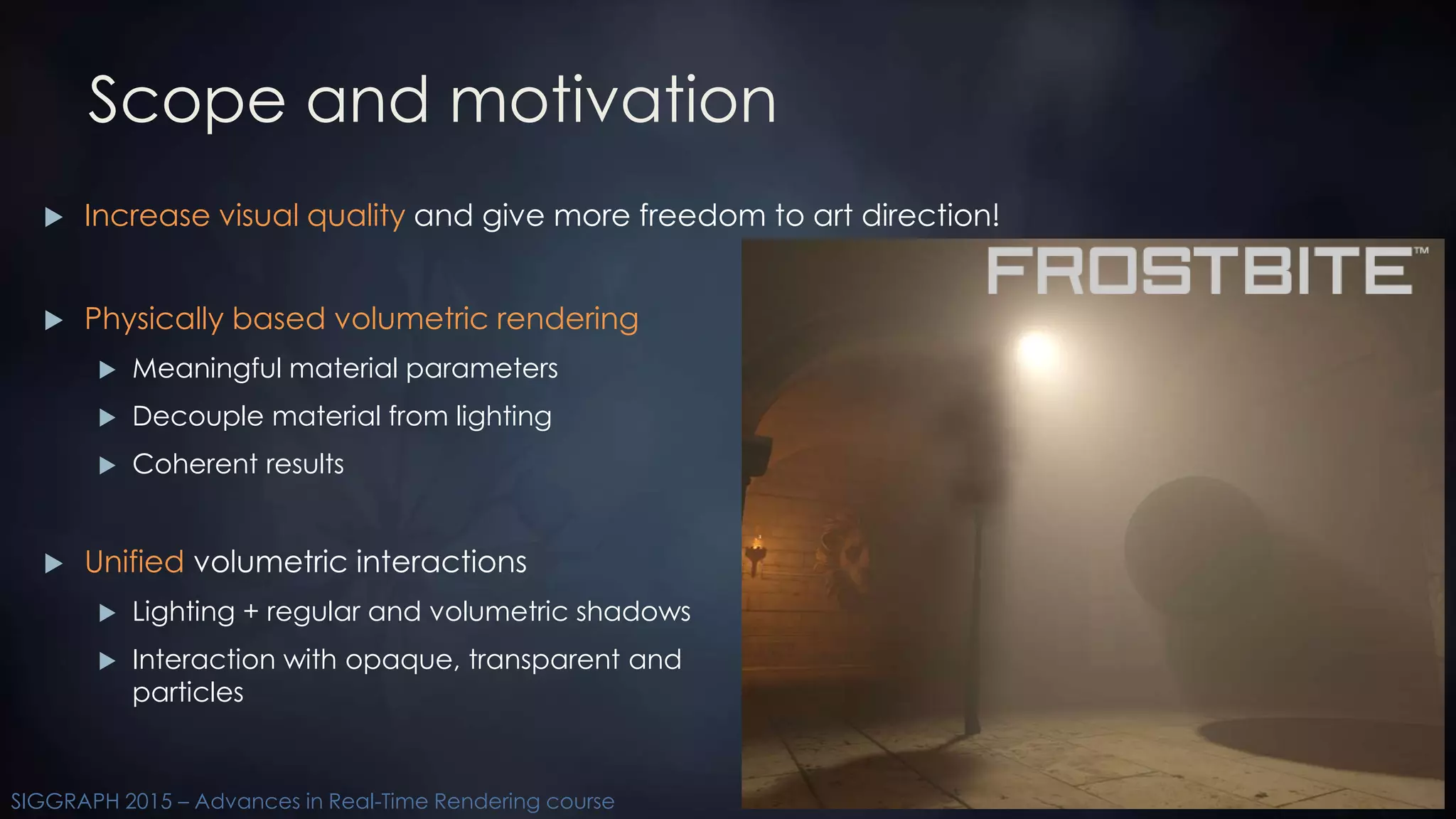 Scope and motivation

▶ Increase visual quality and give more freedom to art direction!

▶ Physically based volumetric rendering

▶ Meaningful material parameters

▶ Decouple material from lighting

▶ Coherent results

▶ Unified volumetric interactions

▶ Lighting + regular and volumetric shadows

▶ Interaction with opaque, transparent and particles

FROSTBITE™

SIGGRAPH 2015 – Advances in Real-Time Rendering course